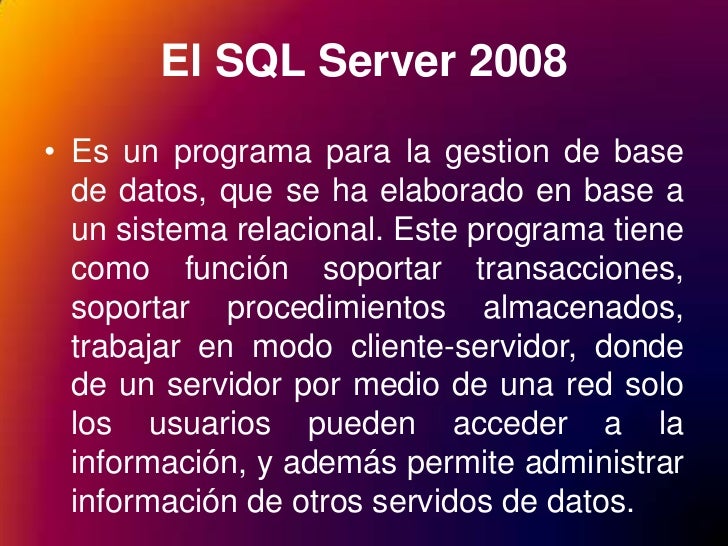 El SQL Server 2008

• Es un programa para la gestion de base de datos, que se ha elaborado en base a un sistema relacional. Este programa tiene como función soportar transacciones, soportar procedimientos almacenados, trabajar en modo cliente-servidor, donde de un servidor por medio de una red solo los usuarios pueden acceder a la información, y además permite administrar información de otros servidos de datos.